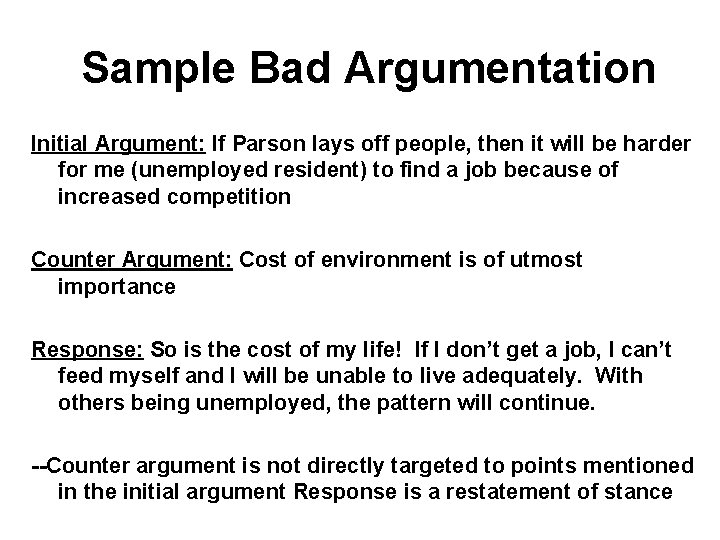 Sample Bad Argumentation

Initial Argument: If Parson lays off people, then it will be harder for me (unemployed resident) to find a job because of increased competition

Counter Argument: Cost of environment is of utmost importance

Response: So is the cost of my life! If I don't get a job, I can't feed myself and I will be unable to live adequately. With others being unemployed, the pattern will continue.

--Counter argument is not directly targeted to points mentioned in the initial argument Response is a restatement of stance